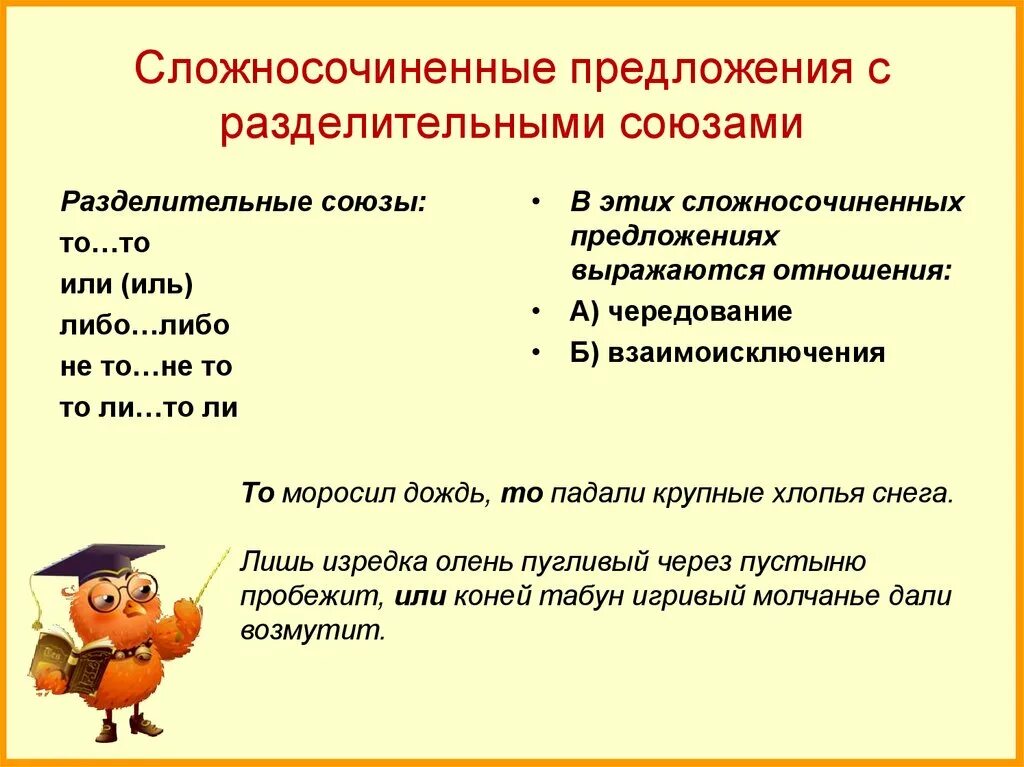 Сложносочиненные предложения с разделительными союзами

Разделительные союзы:
то…то
или (иль)
либо…либо
не то…не то
то ли…то ли

• В этих сложносочиненных предложениях выражаются отношения:
• А) чередование
• Б) взаимоисключения

То моросил дождь, то падали крупные хлопья снега.

Лишь изредка олень пугливый через пустыню пробежит, или коней табун игривый молчанье дали возмутит.